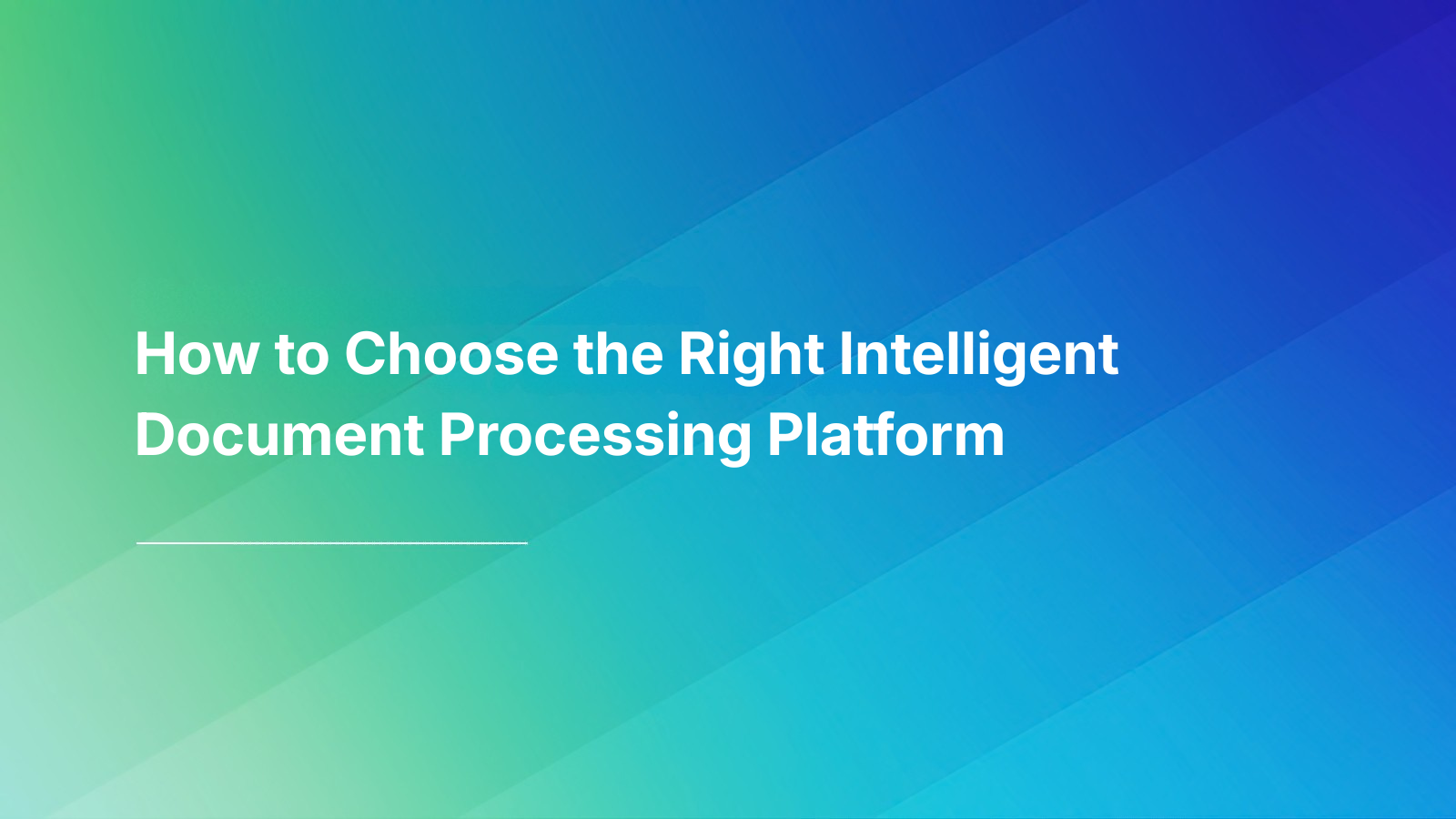 How to Choose the Right Intelligent Document Processing Platform